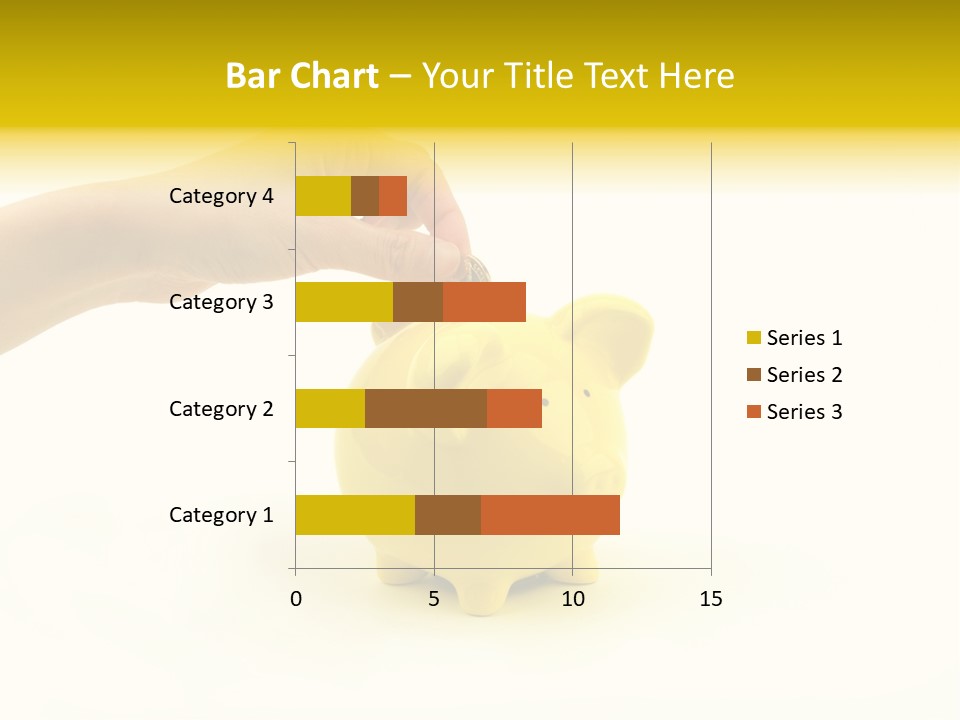 Bar Chart – Your Title Text Here

Category 4
Category 3
Category 2
Category 1

0
5
10
15

Series 1
Series 2
Series 3